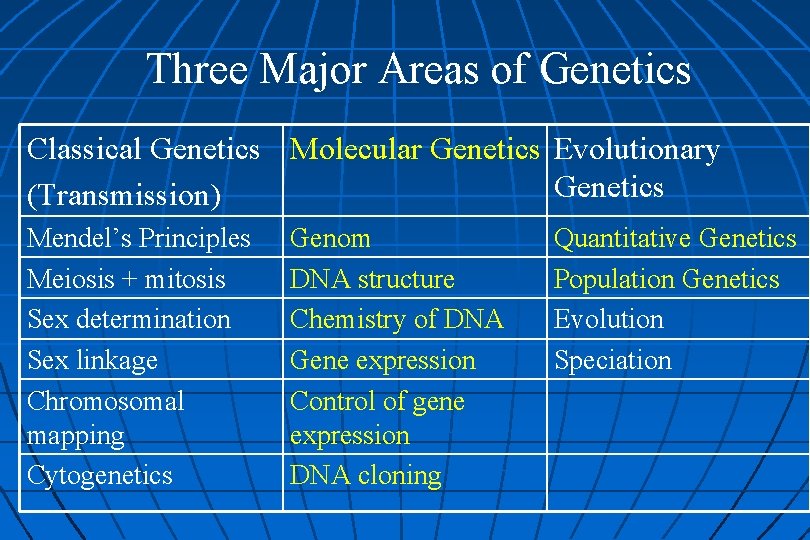 Three Major Areas of Genetics

| Classical Genetics (Transmission) | Molecular Genetics | Evolutionary Genetics |
|---|---|---|
| Mendel's Principles | Genom | Quantitative Genetics |
| Meiosis + mitosis | DNA structure | Population Genetics |
| Sex determination | Chemistry of DNA | Evolution |
| Sex linkage | Gene expression | Speciation |
| Chromosomal mapping | Control of gene expression | |
| Cytogenetics | DNA cloning | |